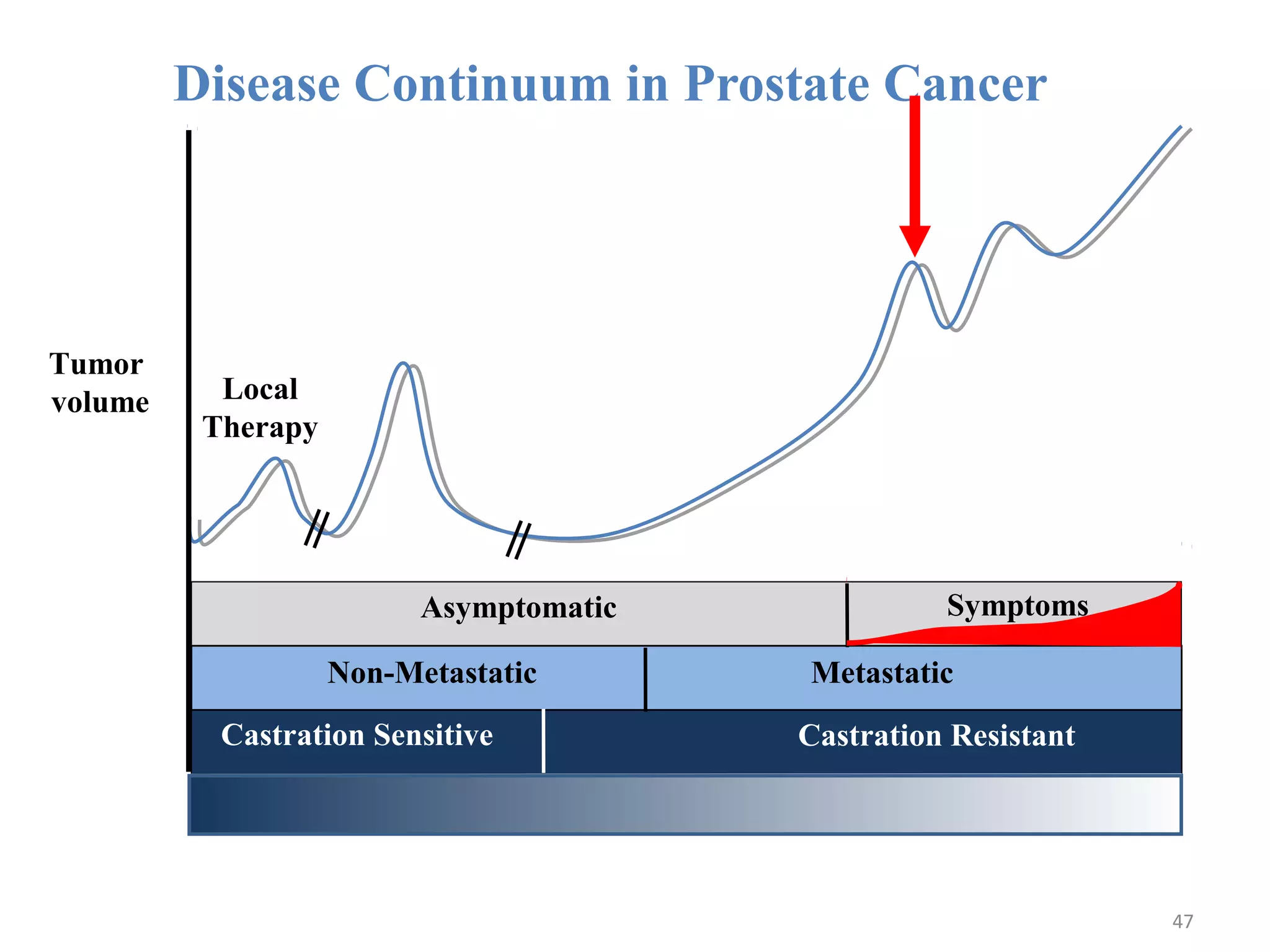 Disease Continuum in Prostate Cancer

Tumor volume

Local Therapy

Asymptomatic

Symptoms

Non-Metastatic

Metastatic

Castration Sensitive

Castration Resistant

47